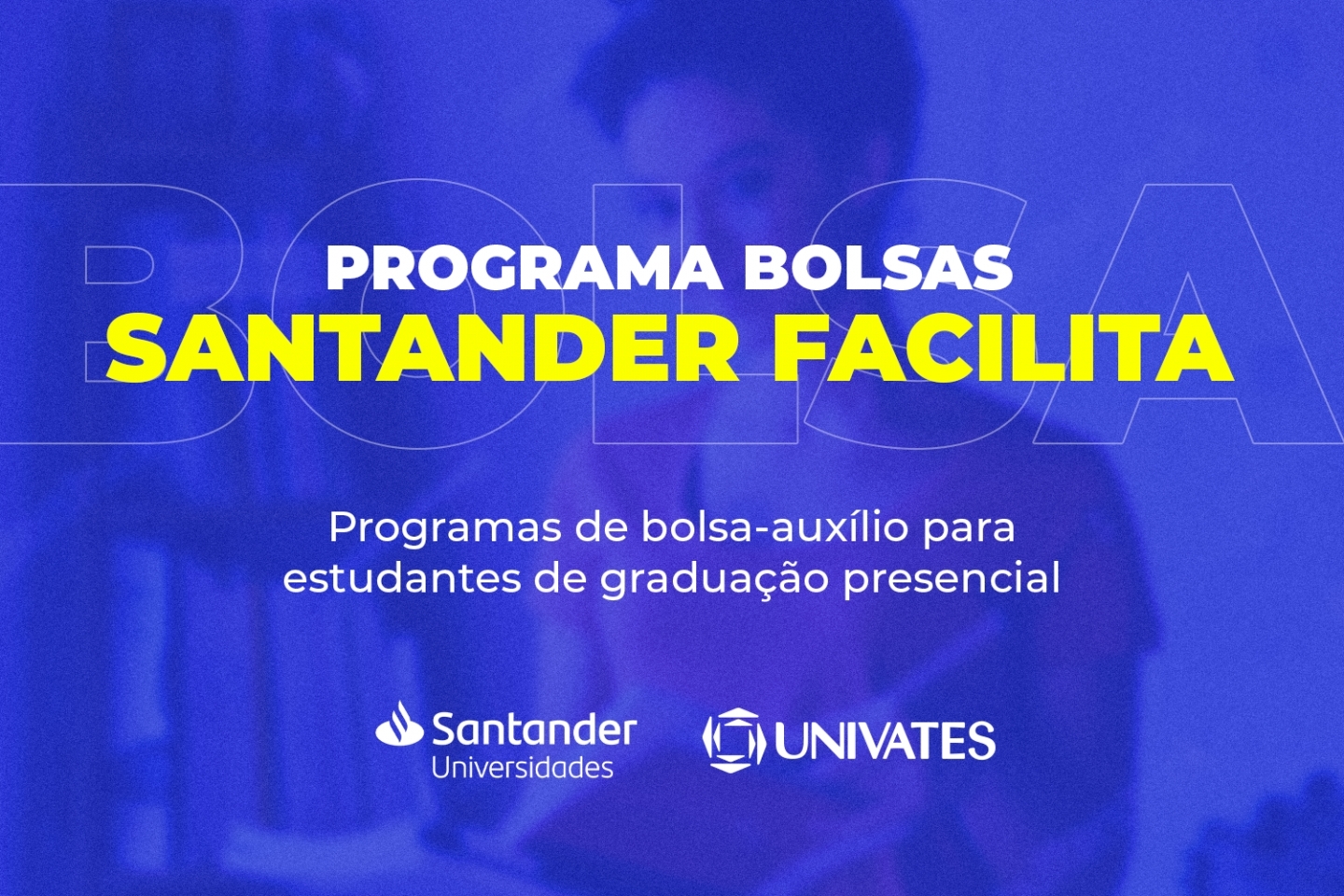 BOLSA

PROGRAMA BOLSAS
SANTANDER FACILITA

Programas de bolsa-auxílio para estudantes de graduação presencial

Santander
Universidades

UNIVATES